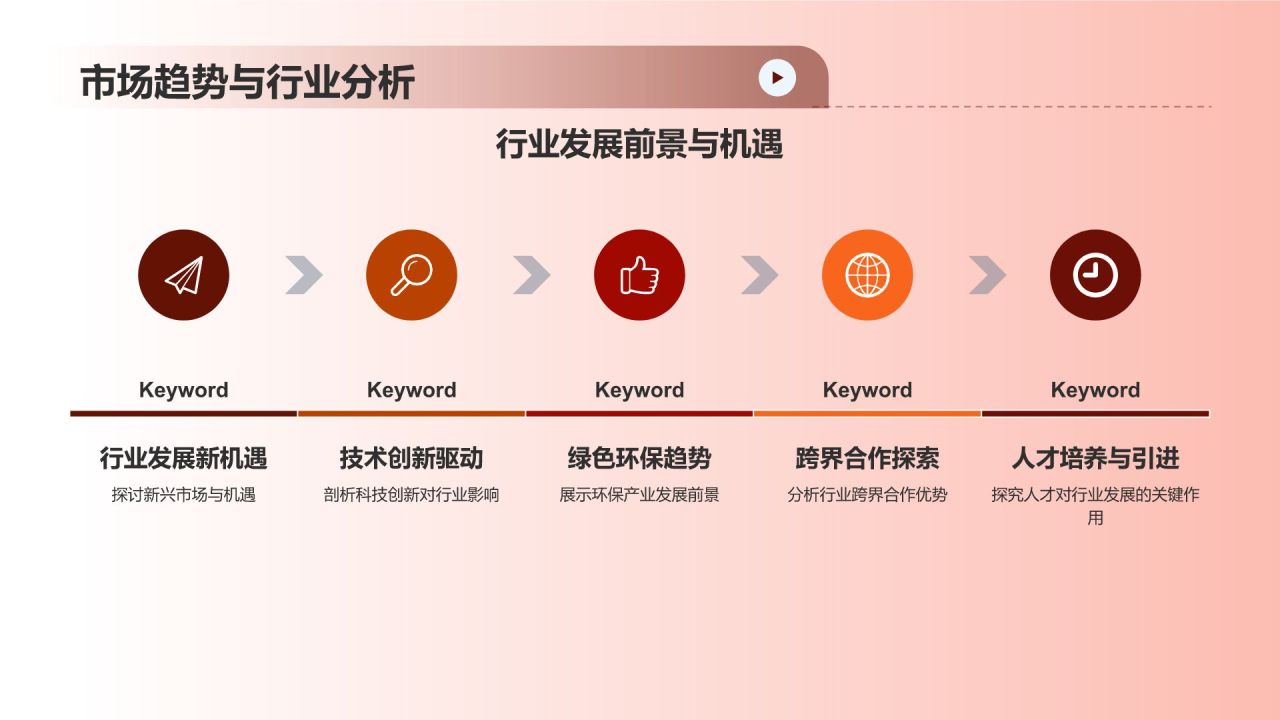 市场趋势与行业分析

行业发展前景与机遇

Keyword

行业发展新机遇

探讨新兴市场与机遇

Keyword

技术创新驱动

剖析科技创新对行业影响

Keyword

绿色环保趋势

展示环保产业发展前景

Keyword

跨界合作探索

分析行业跨界合作优势

Keyword

人才培养与引进

探究人才对行业发展的关键作用